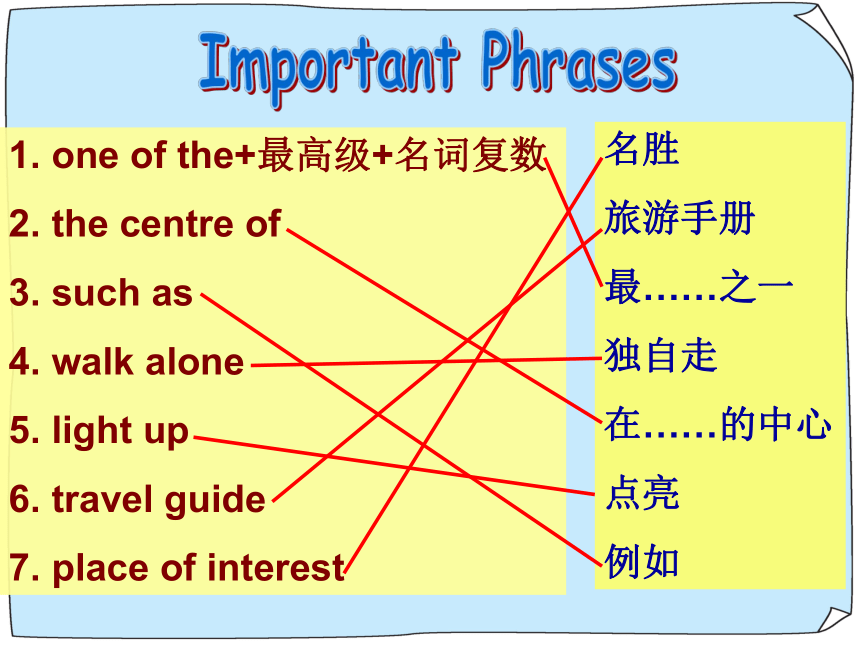 Important Phrases

1. one of the+最高级+名词复数
2. the centre of
3. such as
4. walk alone
5. light up
6. travel guide
7. place of interest

名胜
旅游手册
最……之一
独自走
在……的中心
点亮
例如